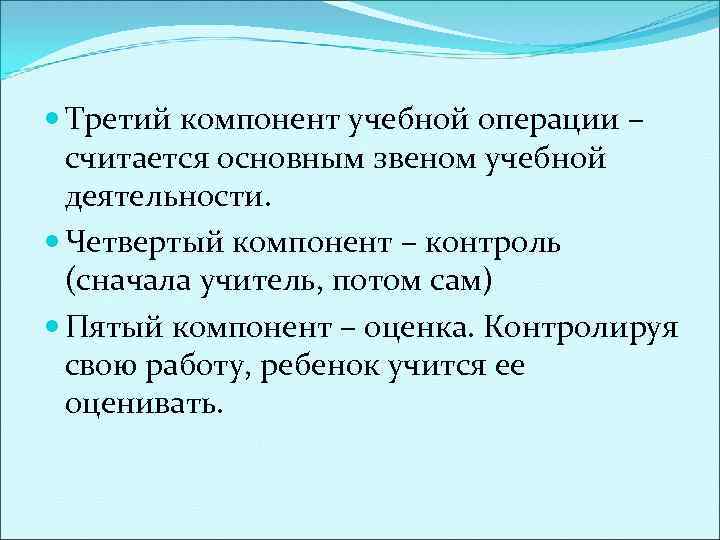 Третий компонент учебной операции – считается основным звеном учебной деятельности.

Четвертый компонент – контроль (сначала учитель, потом сам)

Пятый компонент – оценка. Контролируя свою работу, ребенок учится ее оценивать.